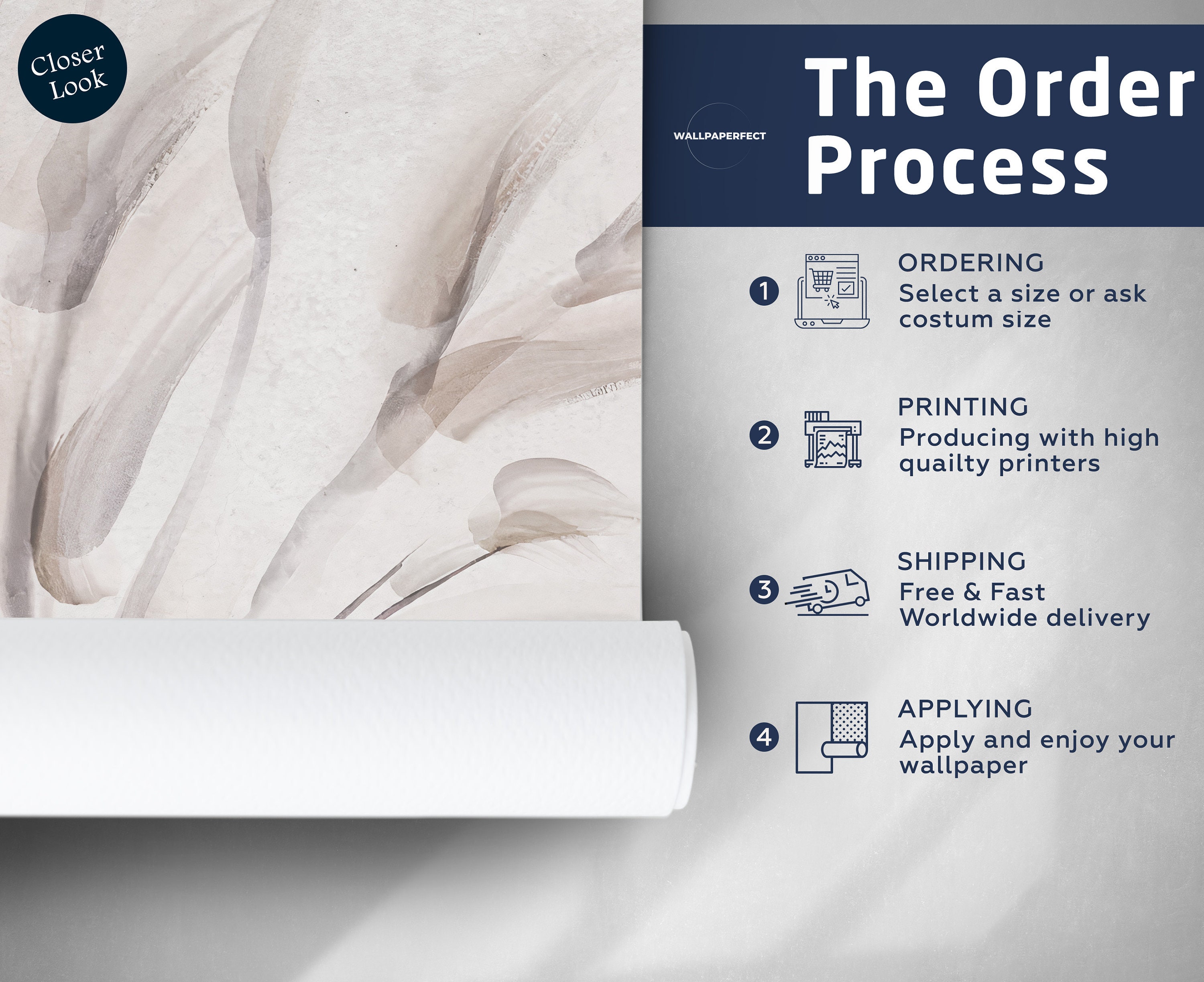 Closer Look

WALLPAPERFECT

The Order Process

1 ORDERING
Select a size or ask costum size

2 PRINTING
Producing with high quailty printers

3 SHIPPING
Free & Fast Worldwide delivery

4 APPLYING
Apply and enjoy your wallpaper